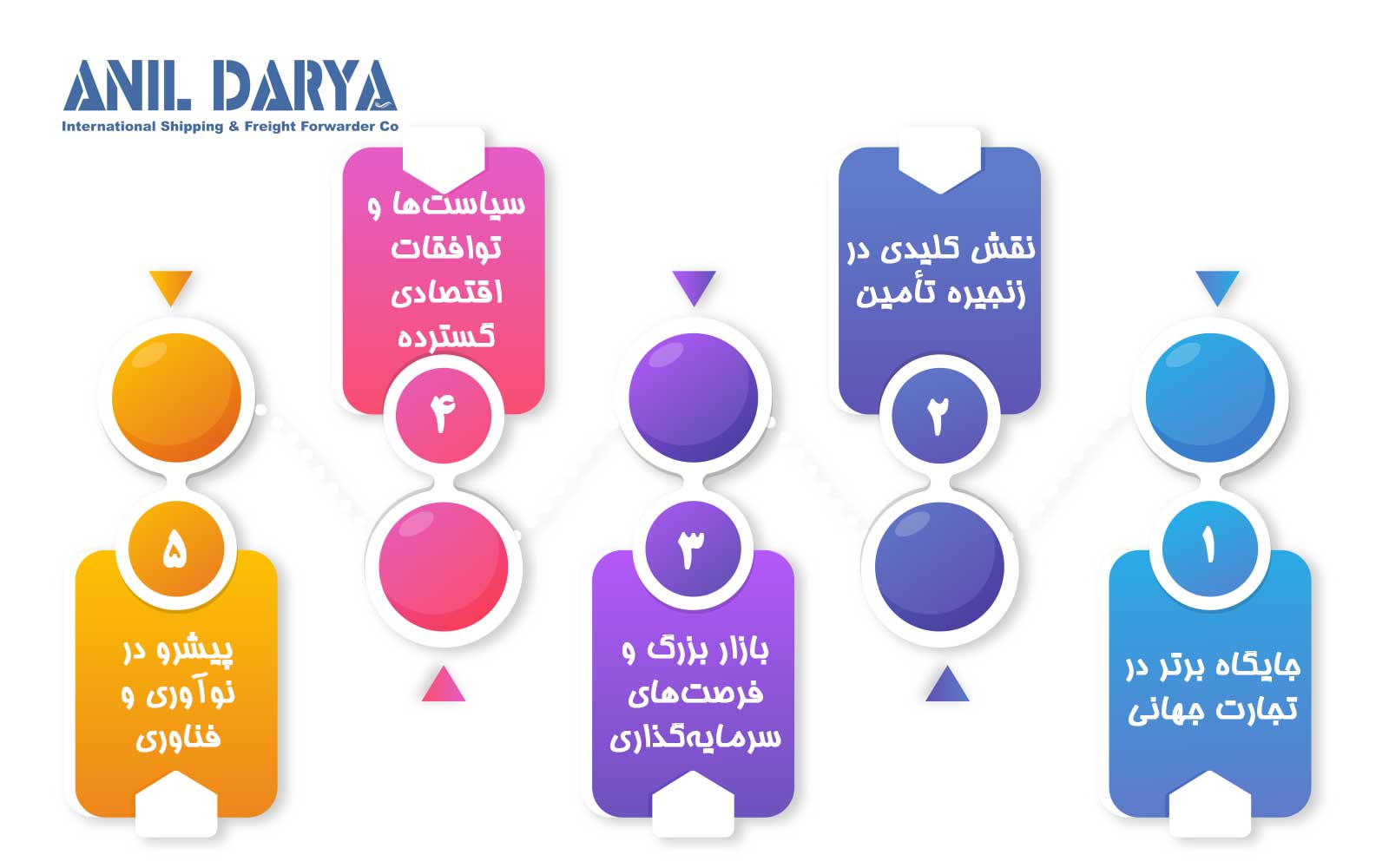 ANIL DARYA
International Shipping & Freight Forwarder Co

۱
جایگاه برتر در تجارت جهانی

۲
نقش کلیدی در زنجیره تأمین

۳
بازار بزرگ و فرصت‌های سرمایه‌گذاری

۴
سیاست‌ها و توافقات اقتصادی گسترده

۵
پیشرو در نوآوری و فناوری